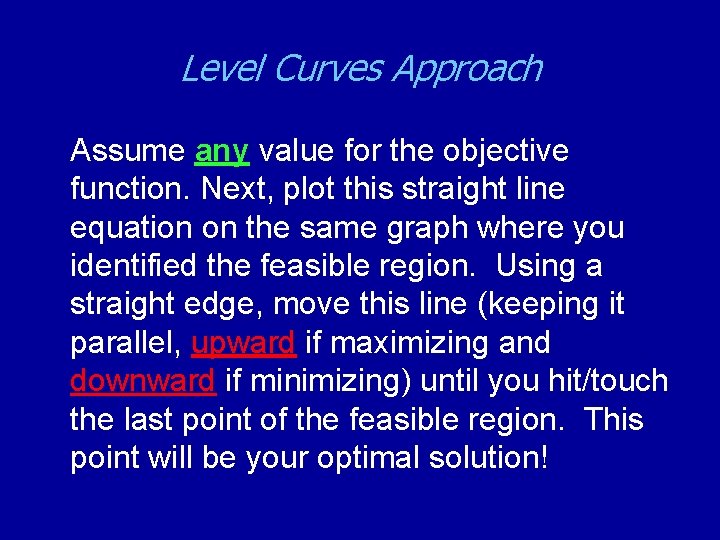 Level Curves Approach

Assume any value for the objective function. Next, plot this straight line equation on the same graph where you identified the feasible region. Using a straight edge, move this line (keeping it parallel, upward if maximizing and downward if minimizing) until you hit/touch the last point of the feasible region. This point will be your optimal solution!